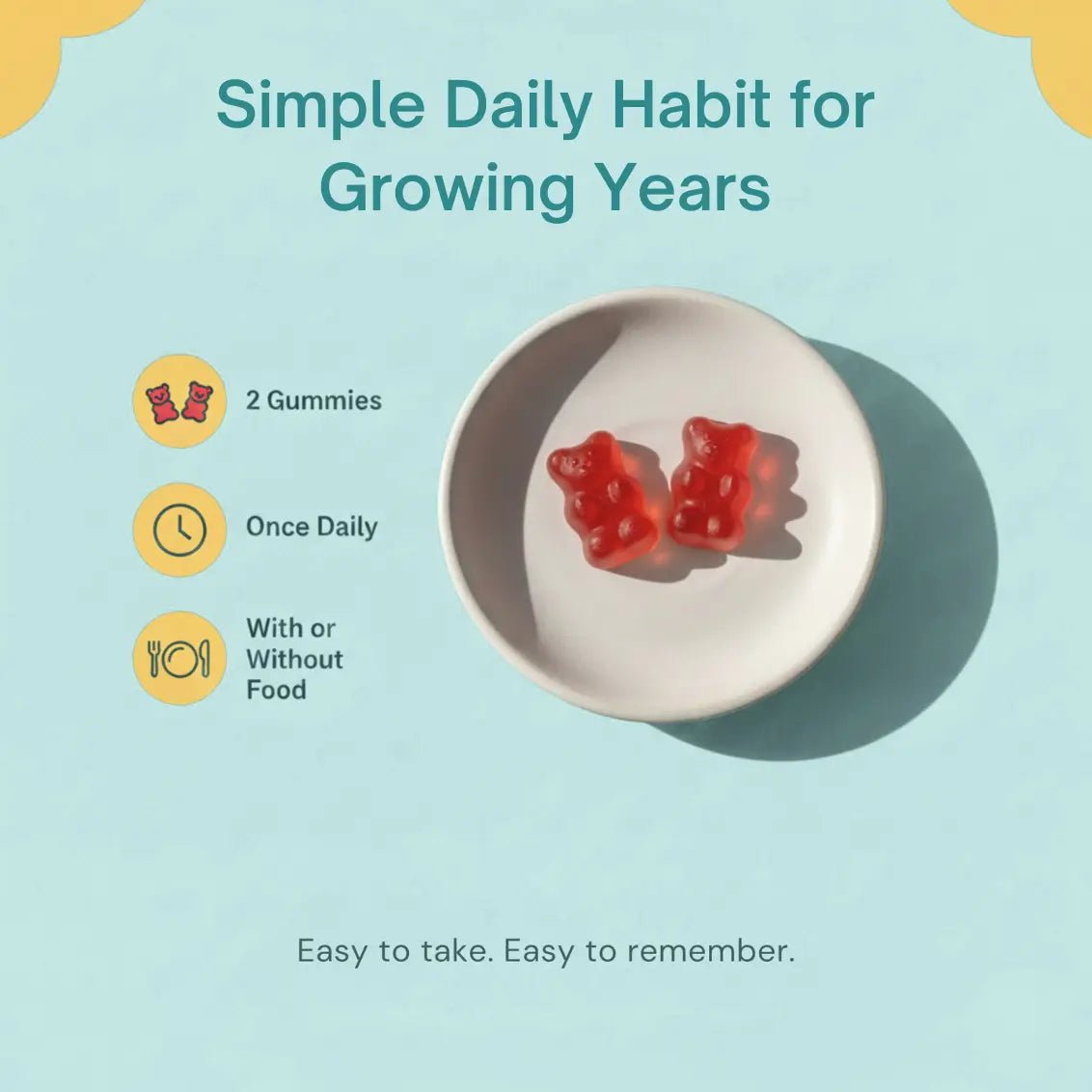 Simple Daily Habit for Growing Years

2 Gummies

Once Daily

With or Without Food

Easy to take. Easy to remember.